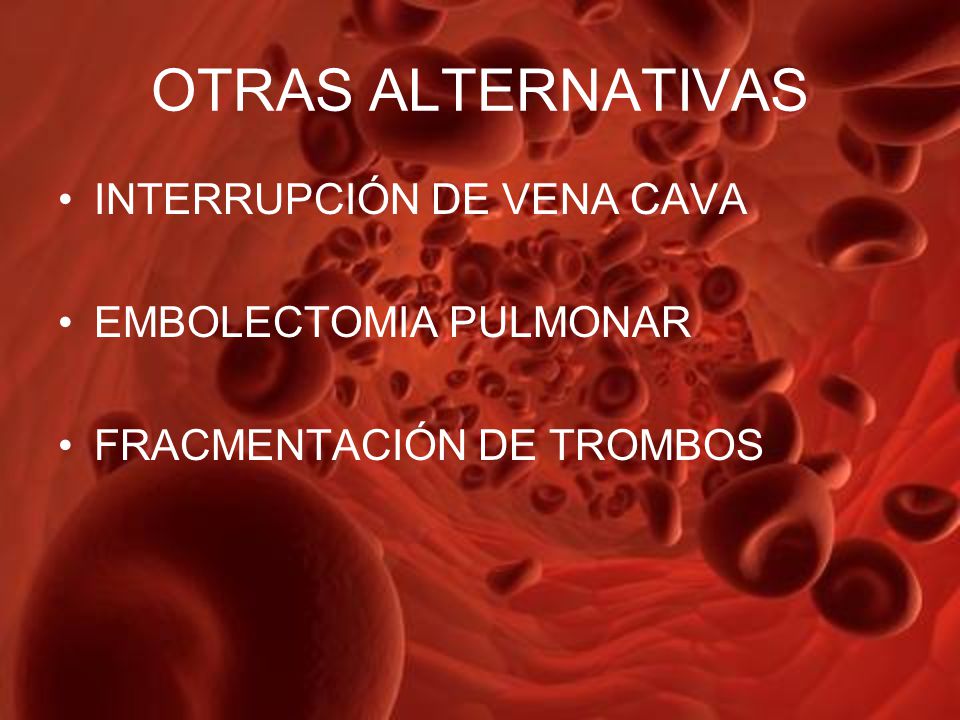 OTRAS ALTERNATIVAS

• INTERRUPCIÓN DE VENA CAVA

• EMBOLECTOMIA PULMONAR

• FRACMENTACIÓN DE TROMBOS